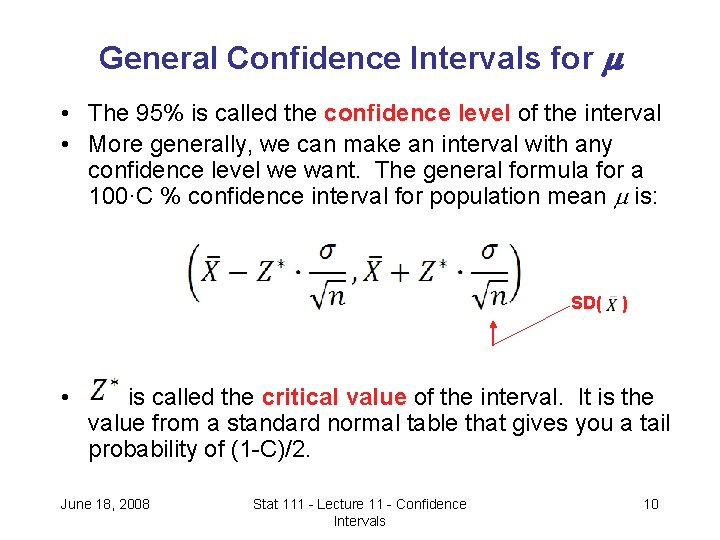 General Confidence Intervals for $\mu$

• The 95% is called the confidence level of the interval
• More generally, we can make an interval with any confidence level we want. The general formula for a 100·C % confidence interval for population mean $\mu$ is:

$\left(\bar{X} - Z^* \cdot \frac{\sigma}{\sqrt{n}}, \bar{X} + Z^* \cdot \frac{\sigma}{\sqrt{n}}\right)$

SD( $\bar{X}$ )

• $Z^*$ is called the critical value of the interval. It is the value from a standard normal table that gives you a tail probability of (1-C)/2.

June 18, 2008

Stat 111 - Lecture 11 - Confidence Intervals

10